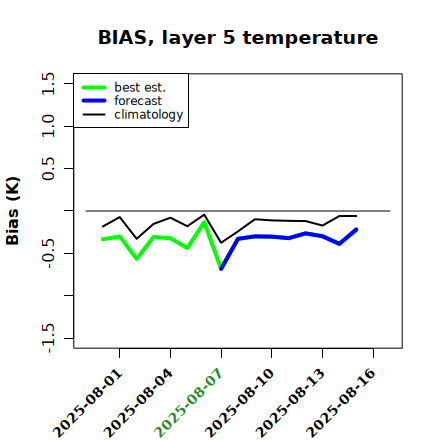 BIAS, layer 5 temperature

best est.
forecast
climatology

Bias (K)

1.5
1.0
0.5
-0.5
-1.5

2025-08-01
2025-08-04
2025-08-07
2025-08-10
2025-08-13
2025-08-16